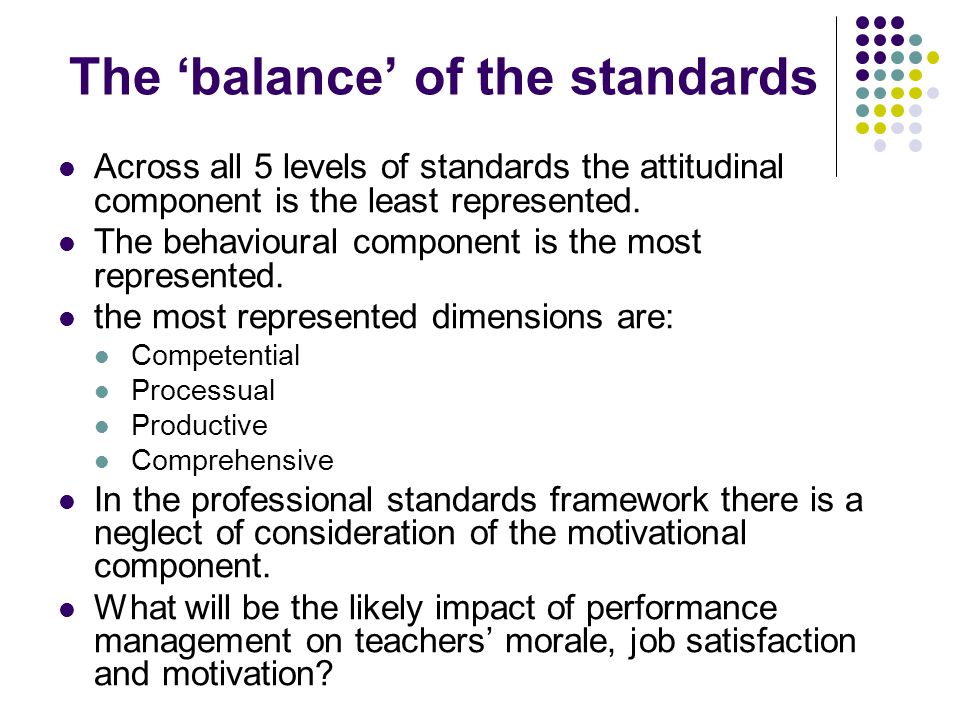 The ‘balance’ of the standards

- Across all 5 levels of standards the attitudinal component is the least represented.
- The behavioural component is the most represented.
- the most represented dimensions are:
  - Competential
  - Processual
  - Productive
  - Comprehensive
- In the professional standards framework there is a neglect of consideration of the motivational component.
- What will be the likely impact of performance management on teachers’ morale, job satisfaction and motivation?